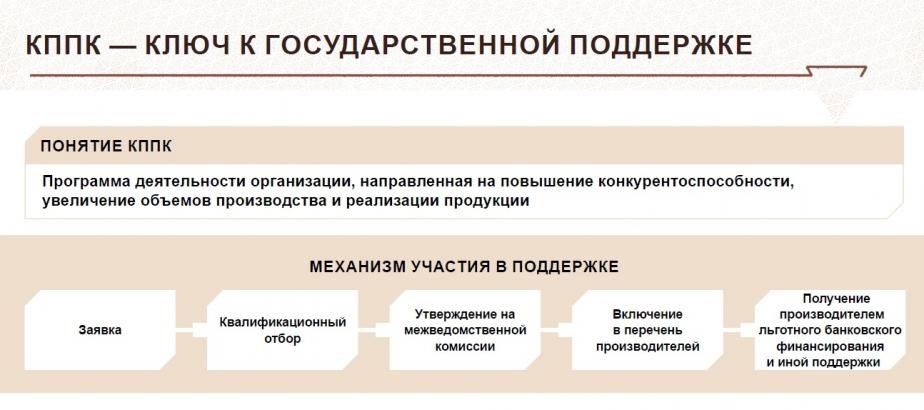 КППК — КЛЮЧ К ГОСУДАРСТВЕННОЙ ПОДДЕРЖКЕ

ПОНЯТИЕ КППК

Программа деятельности организации, направленная на повышение конкурентоспособности, увеличение объемов производства и реализации продукции

МЕХАНИЗМ УЧАСТИЯ В ПОДДЕРЖКЕ

Заявка

Квалификационный отбор

Утверждение на межведомственной комиссии

Включение в перечень производителей

Получение производителем льготного банковского финансирования и иной поддержки